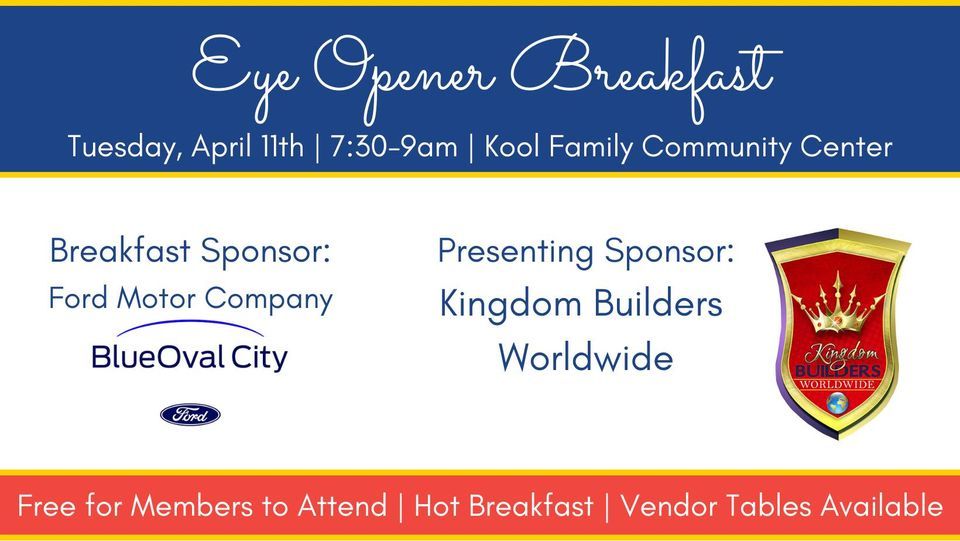 Eye Opener Breakfast

Tuesday, April 11th | 7:30-9am | Kool Family Community Center

Breakfast Sponsor:
Ford Motor Company

BlueOval City

Ford

Presenting Sponsor:
Kingdom Builders Worldwide

Kingdom BUILDERS WORLDWIDE

Free for Members to Attend | Hot Breakfast | Vendor Tables Available